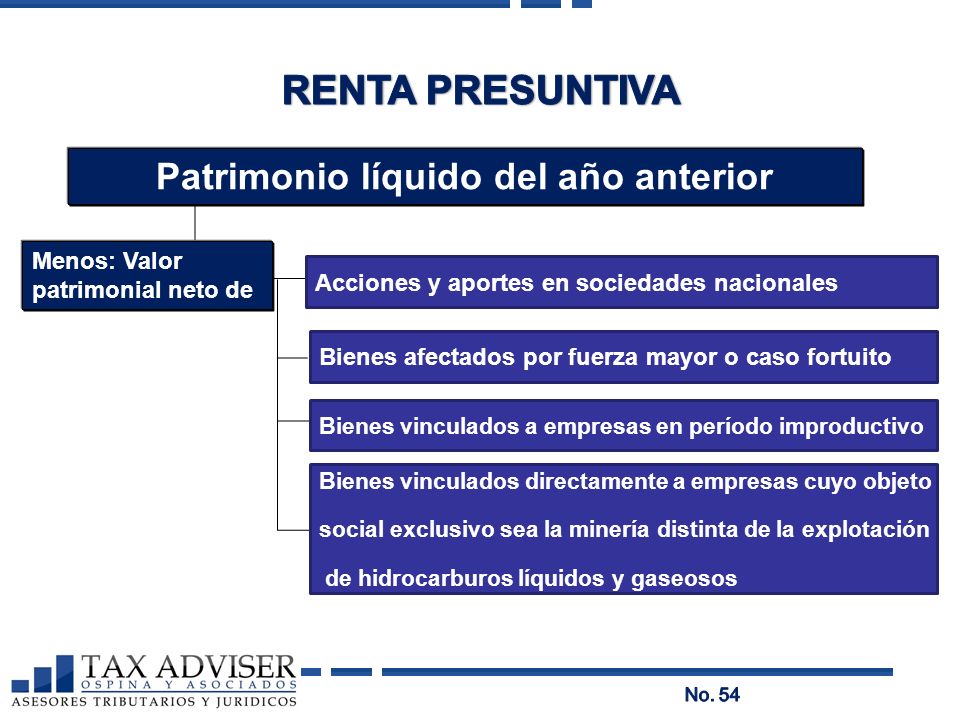 RENTA PRESUNTIVA

Patrimonio líquido del año anterior

Menos: Valor patrimonial neto de

Acciones y aportes en sociedades nacionales

Bienes afectados por fuerza mayor o caso fortuito

Bienes vinculados a empresas en período improductivo

Bienes vinculados directamente a empresas cuyo objeto social exclusivo sea la minería distinta de la explotación de hidrocarburos líquidos y gaseosos

TAX ADVISER
OSPINA Y ASOCIADOS
ASESORES TRIBUTARIOS Y JURIDICOS

No. 54